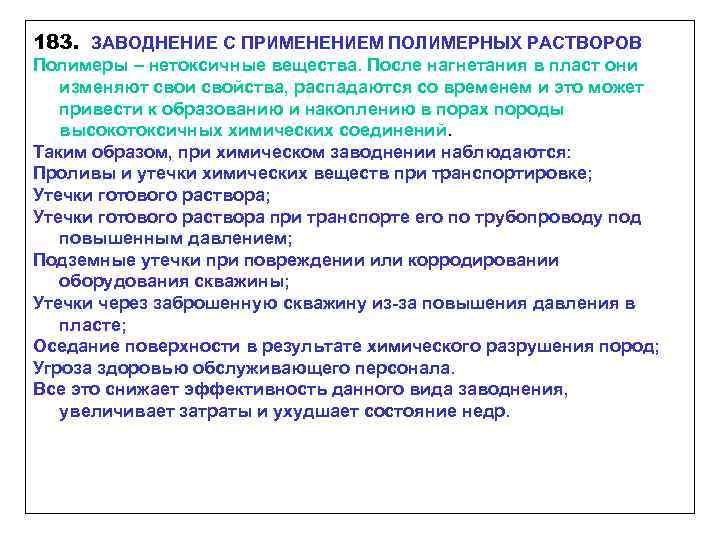 183. ЗАВОДНЕНИЕ С ПРИМЕНЕНИЕМ ПОЛИМЕРНЫХ РАСТВОРОВ

Полимеры – нетоксичные вещества. После нагнетания в пласт они изменяют свои свойства, распадаются со временем и это может привести к образованию и накоплению в порах породы высокотоксичных химических соединений.

Таким образом, при химическом заводнении наблюдаются:

Проливы и утечки химических веществ при транспортировке;

Утечки готового раствора;

Утечки готового раствора при транспорте его по трубопроводу под повышенным давлением;

Подземные утечки при повреждении или корродировании оборудования скважины;

Утечки через заброшенную скважину из-за повышения давления в пласте;

Оседание поверхности в результате химического разрушения пород;

Угроза здоровью обслуживающего персонала.

Все это снижает эффективность данного вида заводнения, увеличивает затраты и ухудшает состояние недр.